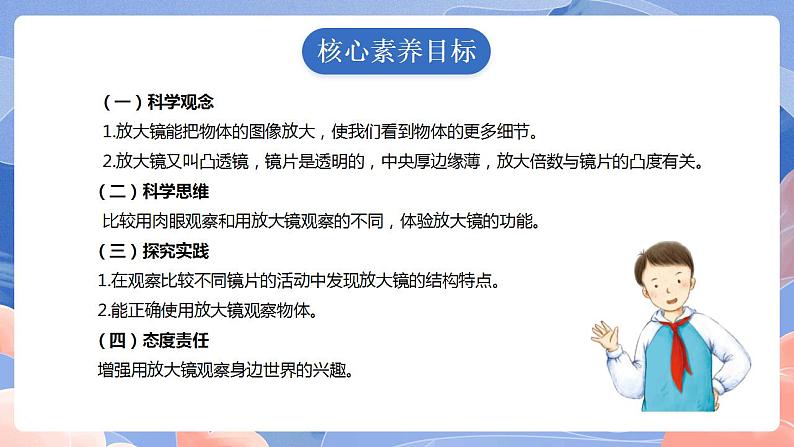 核心素养目标

（一）科学观念

1.放大镜能把物体的图像放大，使我们看到物体的更多细节。

2.放大镜又叫凸透镜，镜片是透明的，中央厚边缘薄，放大倍数与镜片的凸度有关。

（二）科学思维

比较用肉眼观察和用放大镜观察的不同，体验放大镜的功能。

（三）探究实践

1.在观察比较不同镜片的活动中发现放大镜的结构特点。

2.能正确使用放大镜观察物体。

（四）态度责任

增强用放大镜观察身边世界的兴趣。